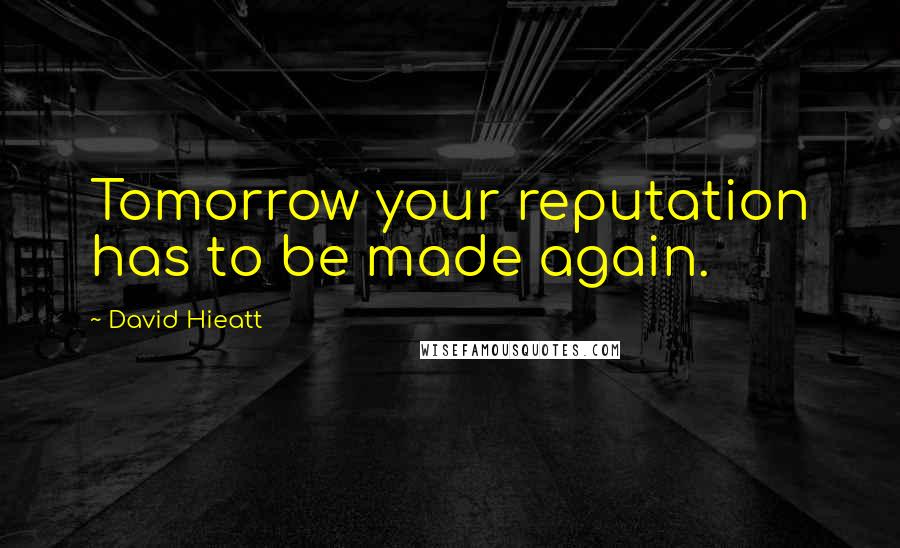 Tomorrow your reputation has to be made again.

~ David Hieatt

WISEFAMOUSQUOTES.COM